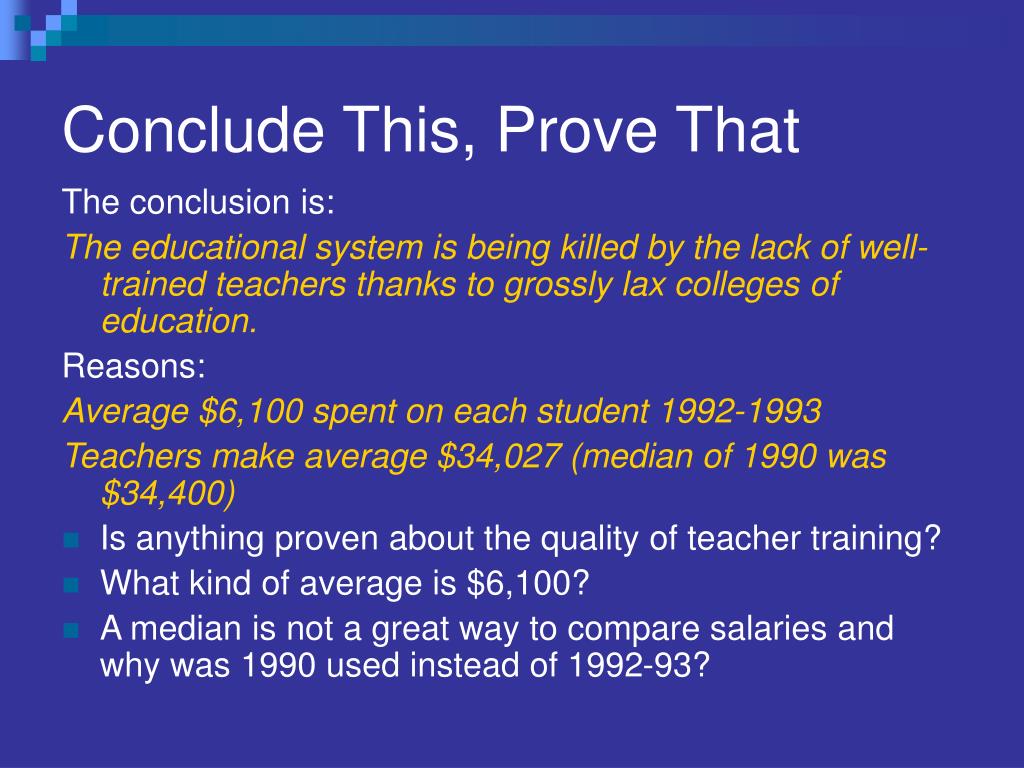 Conclude This, Prove That

The conclusion is:

The educational system is being killed by the lack of well-trained teachers thanks to grossly lax colleges of education.

Reasons:

Average \$6,100 spent on each student 1992-1993

Teachers make average \$34,027 (median of 1990 was \$34,400)

- Is anything proven about the quality of teacher training?
- What kind of average is \$6,100?
- A median is not a great way to compare salaries and why was 1990 used instead of 1992-93?